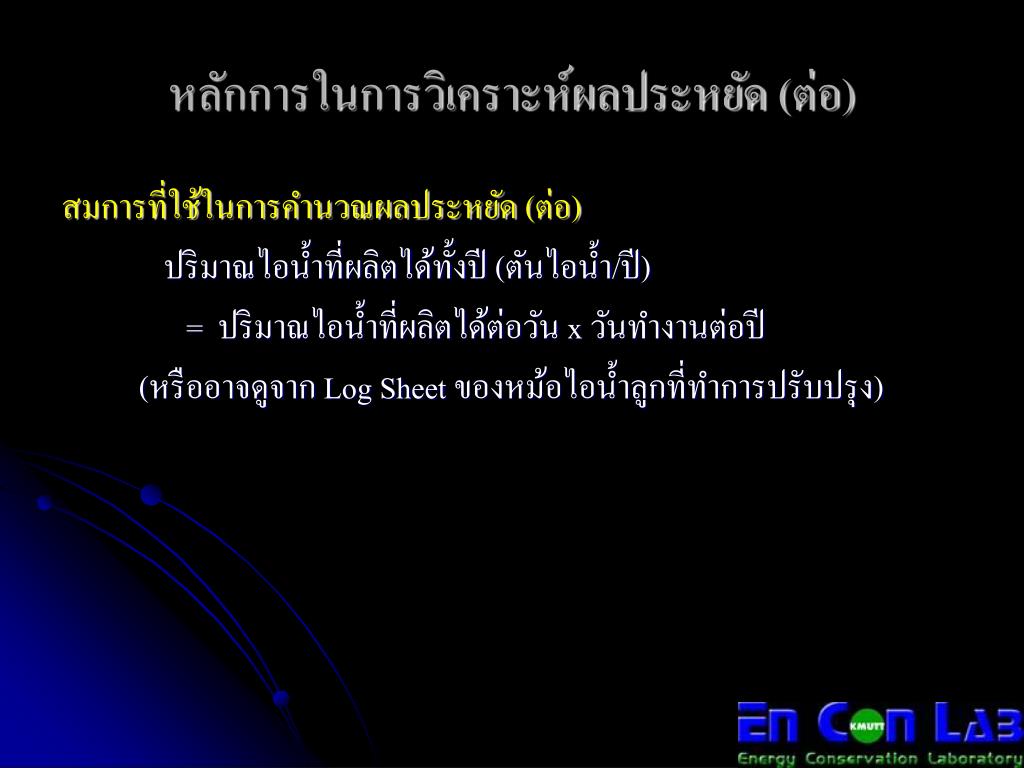 หลักการในการวิเคราะห์ผลประหยัด (ต่อ)

สมการที่ใช้ในการคำนวณผลประหยัด (ต่อ)

ปริมาณไอน้ำที่ผลิตได้ทั้งปี (ตันไอน้ำ/ปี)

= ปริมาณไอน้ำที่ผลิตได้ต่อวัน x วันทำงานต่อปี

(หรืออาจดูจาก Log Sheet ของหม้อไอน้ำลูกที่ทำการปรับปรุง)

En Con Lab KMUTT
Energy Conservation Laboratory